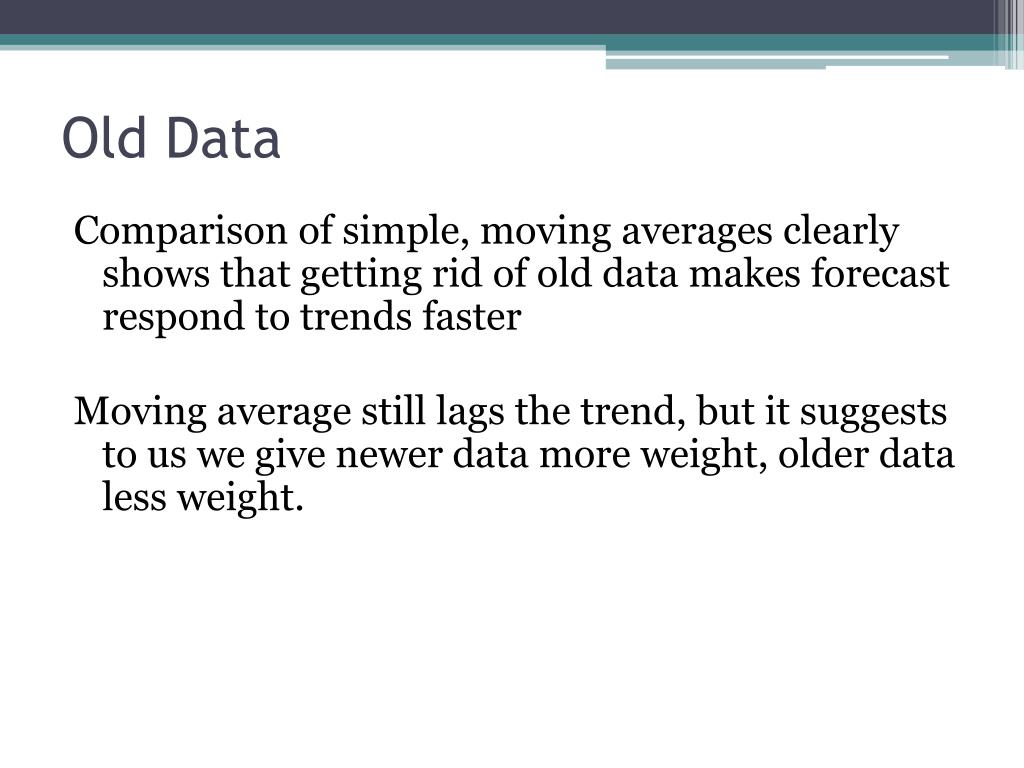 Old Data

Comparison of simple, moving averages clearly shows that getting rid of old data makes forecast respond to trends faster

Moving average still lags the trend, but it suggests to us we give newer data more weight, older data less weight.